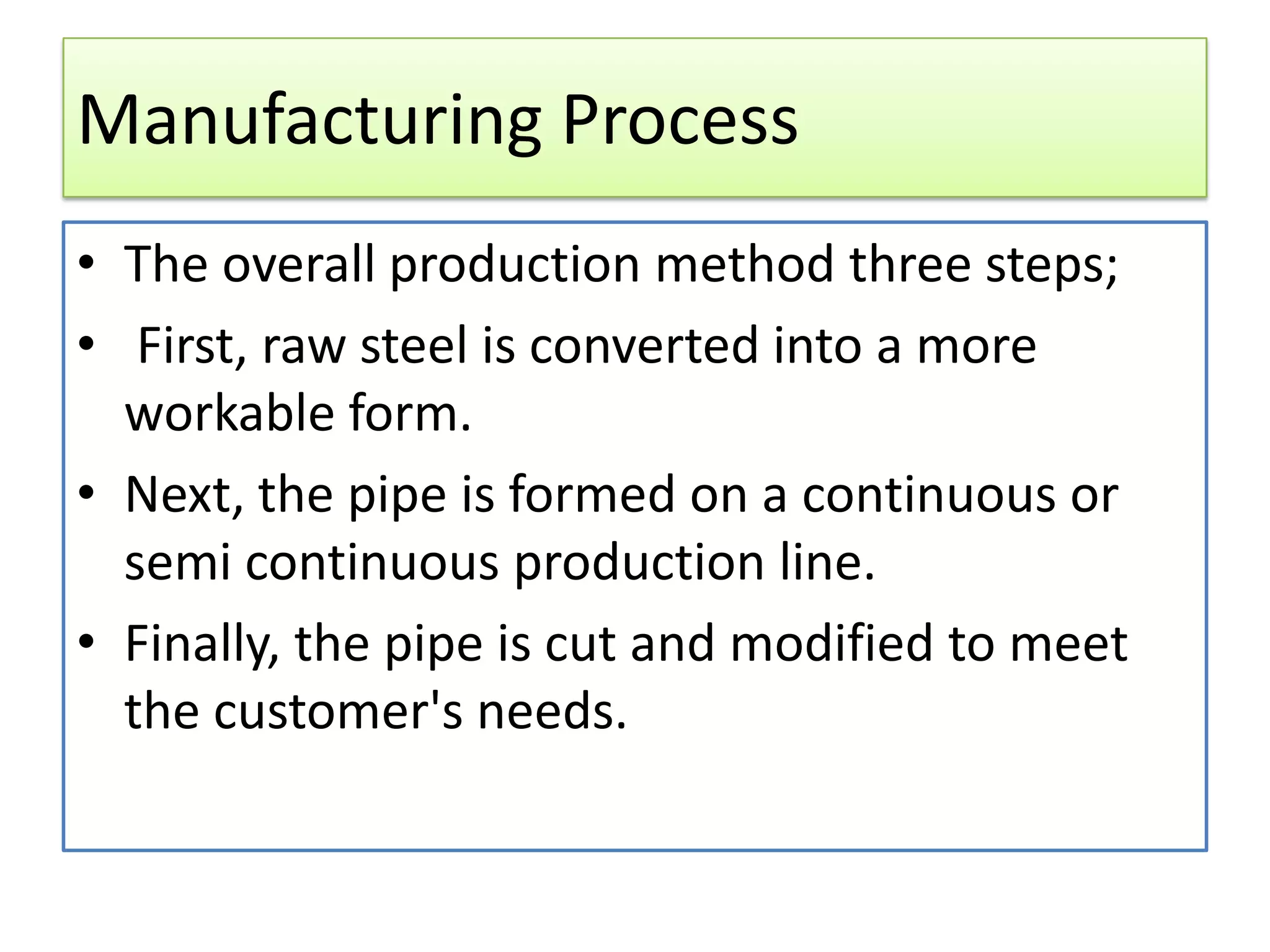 Manufacturing Process

• The overall production method three steps;
• First, raw steel is converted into a more workable form.
• Next, the pipe is formed on a continuous or semi continuous production line.
• Finally, the pipe is cut and modified to meet the customer's needs.